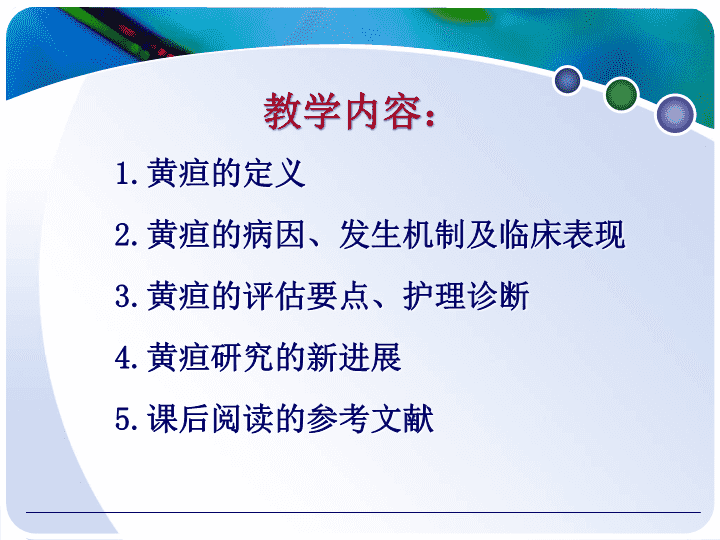 教学内容：

1. 黄疸的定义

2. 黄疸的病因、发生机制及临床表现

3. 黄疸的评估要点、护理诊断

4. 黄疸研究的新进展

5. 课后阅读的参考文献